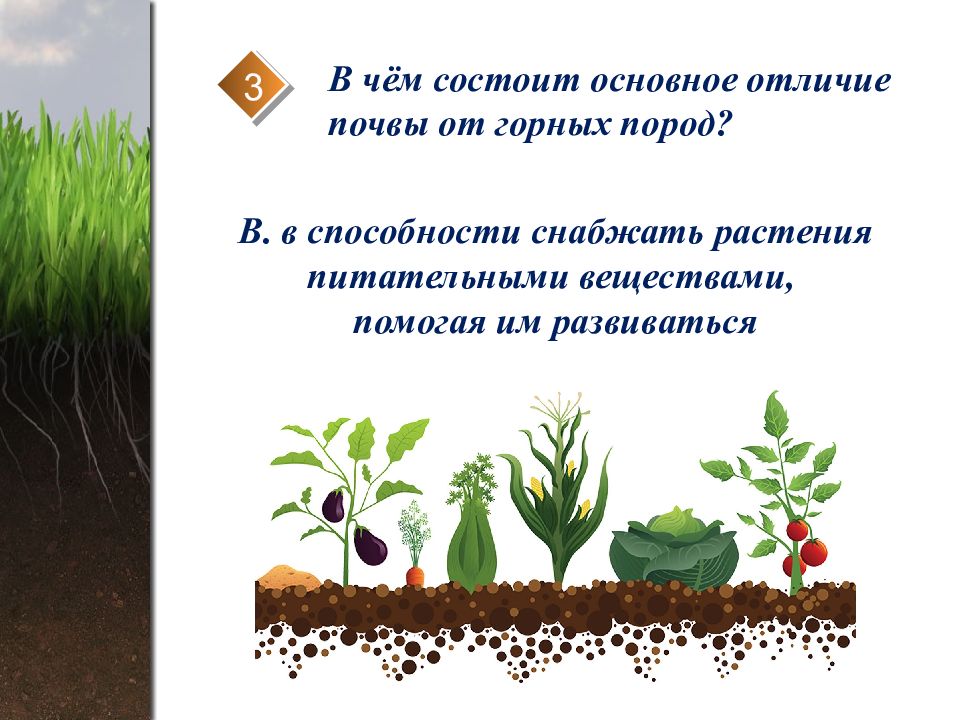 3

В чём состоит основное отличие почвы от горных пород?

В. в способности снабжать растения питательными веществами, помогая им развиваться